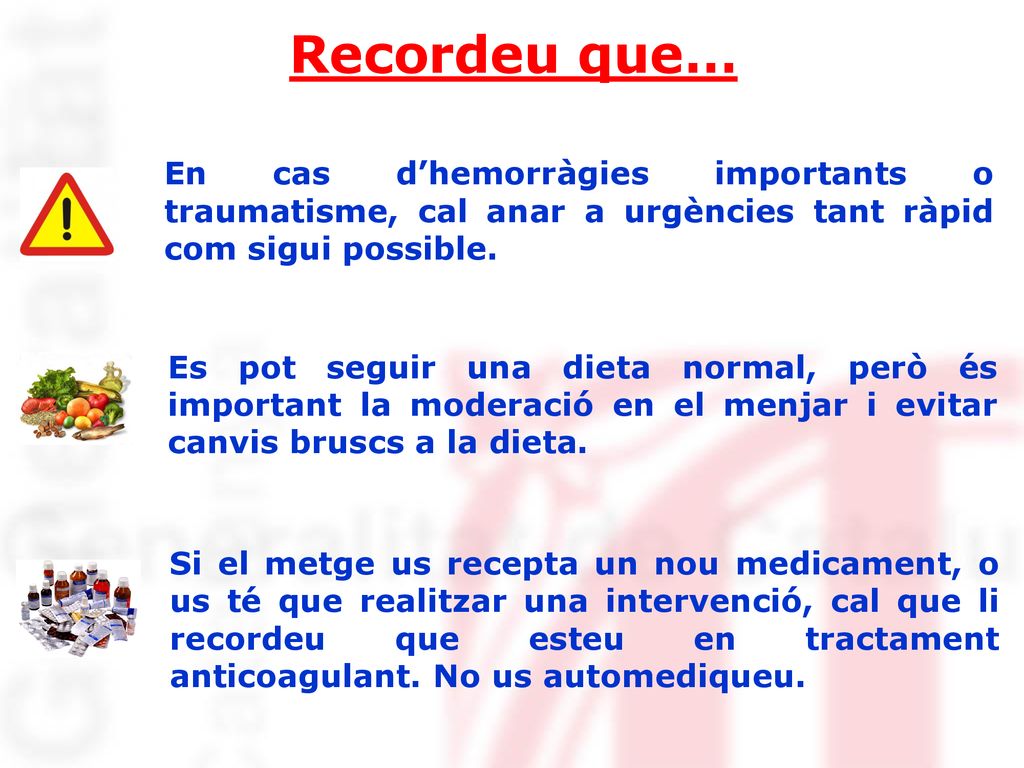 Recordeu que…

En cas d’hemorràgies importants o traumatisme, cal anar a urgències tant ràpid com sigui possible.

Es pot seguir una dieta normal, però és important la moderació en el menjar i evitar canvis bruscs a la dieta.

Si el metge us recepta un nou medicament, o us té que realitzar una intervenció, cal que li recordeu que esteu en tractament anticoagulant. No us automediqueu.